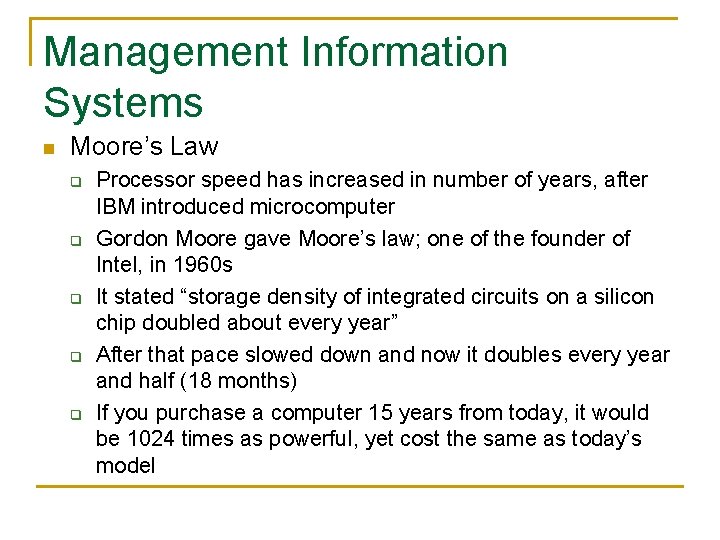 Management Information Systems

Moore’s Law

Processor speed has increased in number of years, after IBM introduced microcomputer

Gordon Moore gave Moore’s law; one of the founder of Intel, in 1960s

It stated “storage density of integrated circuits on a silicon chip doubled about every year”

After that pace slowed down and now it doubles every year and half (18 months)

If you purchase a computer 15 years from today, it would be 1024 times as powerful, yet cost the same as today’s model